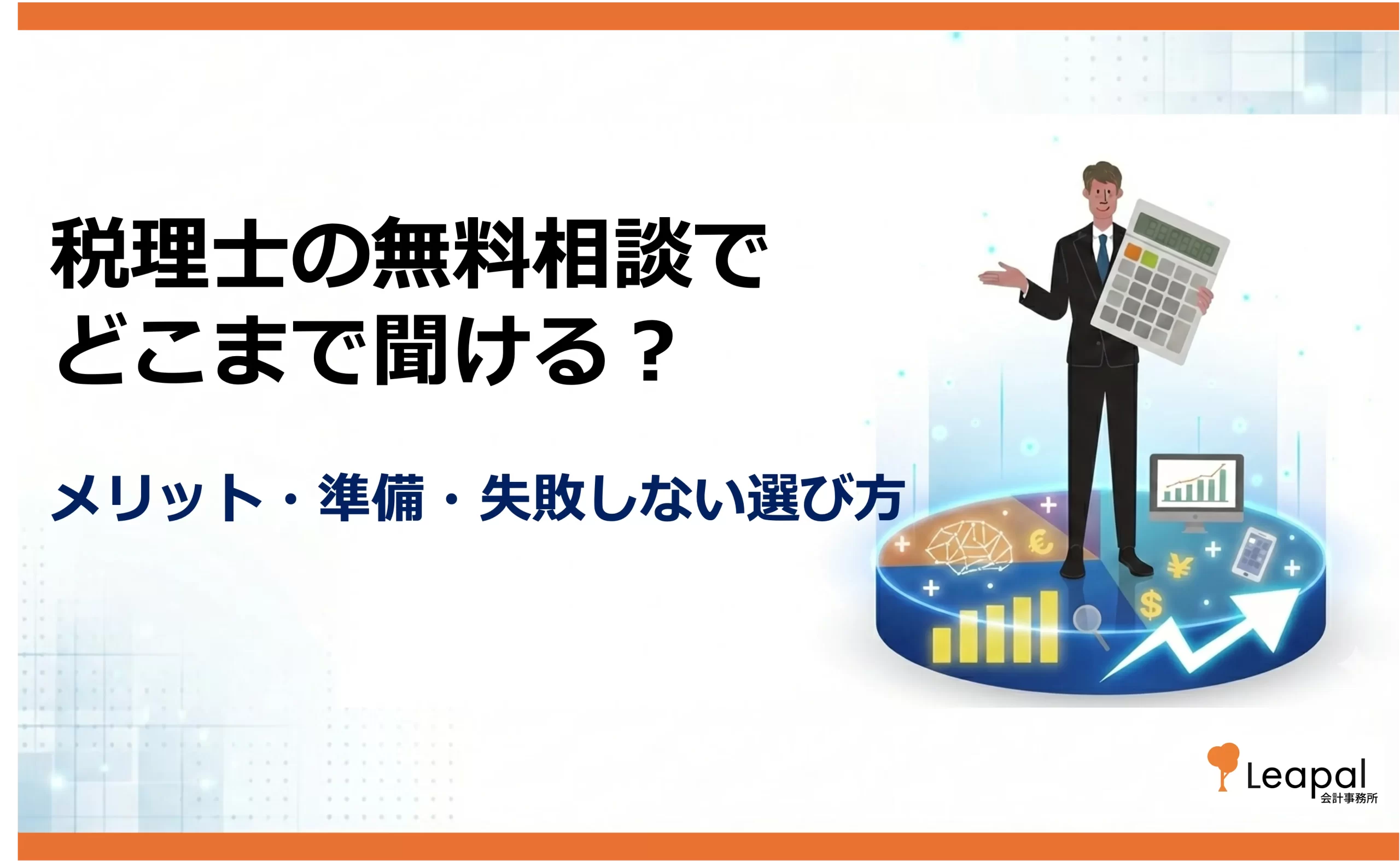 税理士の無料相談で
どこまで聞ける？

メリット・準備・失敗しない選び方

Leapal
会計事務所